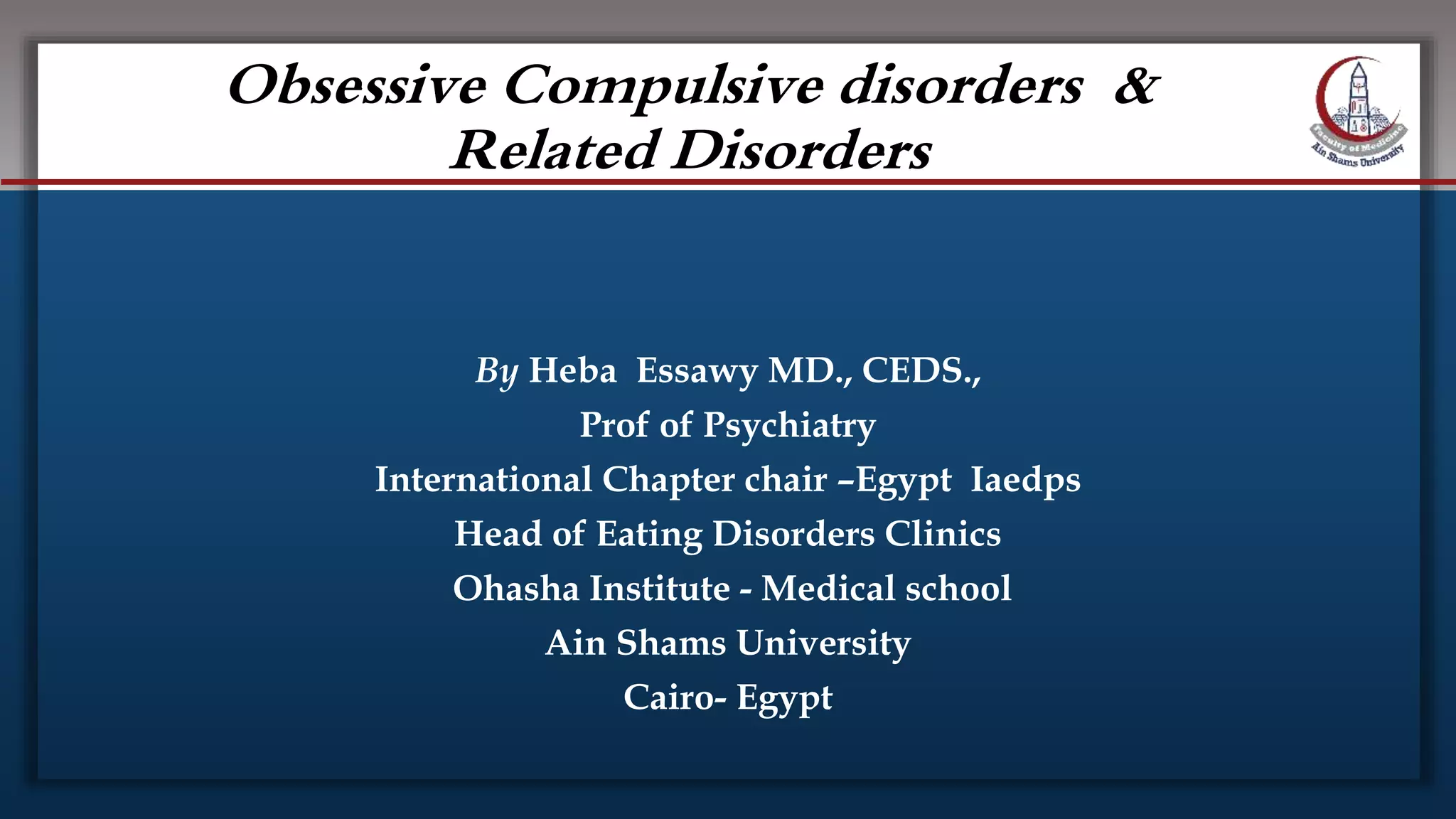 Obsessive Compulsive disorders & Related Disorders

Faculty of Medicine
Ain Shams University

By Heba Essawy MD., CEDS.,
Prof of Psychiatry
International Chapter chair –Egypt Iaedps
Head of Eating Disorders Clinics
Ohasha Institute - Medical school
Ain Shams University
Cairo- Egypt